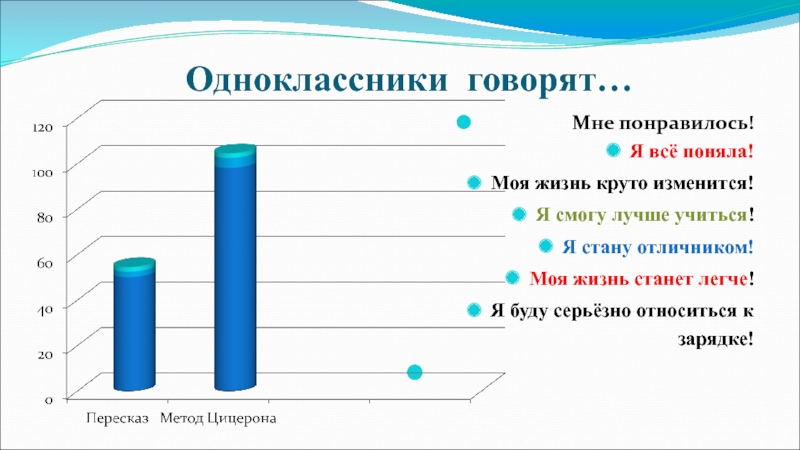 Одноклассники говорят…

120
100
80
60
40
20
0

Пересказ Метод Цицерона

Мне понравилось!
Я всё поняла!
Моя жизнь круто изменится!
Я смогу лучше учиться!
Я стану отличником!
Моя жизнь станет легче!
Я буду серьёзно относиться к зарядке!